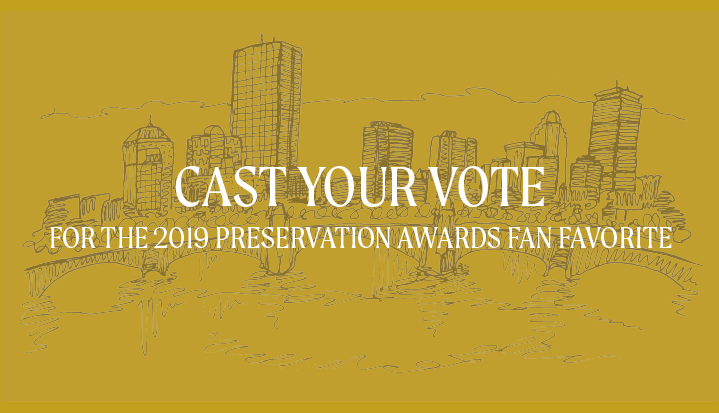 CAST YOUR VOTE

FOR THE 2019 PRESERVATION AWARDS FAN FAVORITE